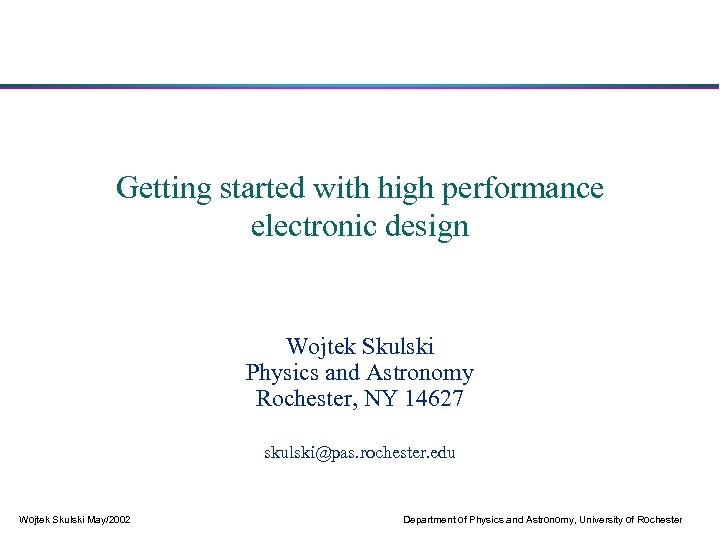 Getting started with high performance electronic design

Wojtek Skulski
Physics and Astronomy
Rochester, NY 14627

skulski@pas.rochester.edu

Wojtek Skulski May/2002

Department of Physics and Astronomy, University of Rochester